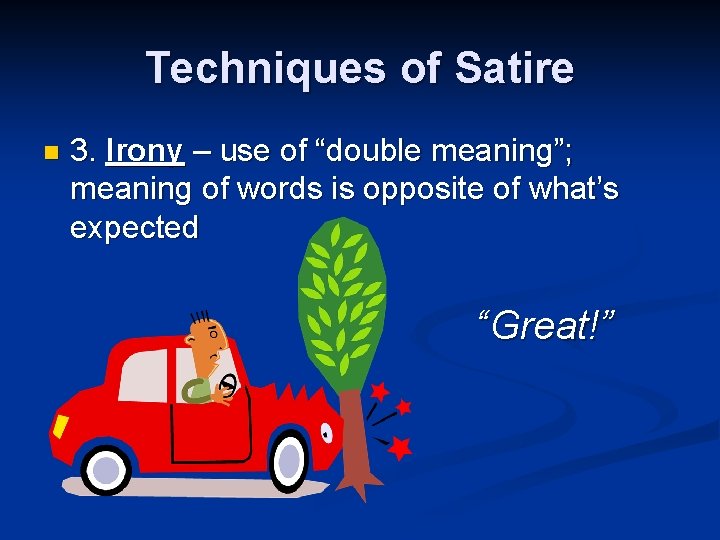 Techniques of Satire

3. Irony – use of “double meaning”; meaning of words is opposite of what’s expected

“Great!”